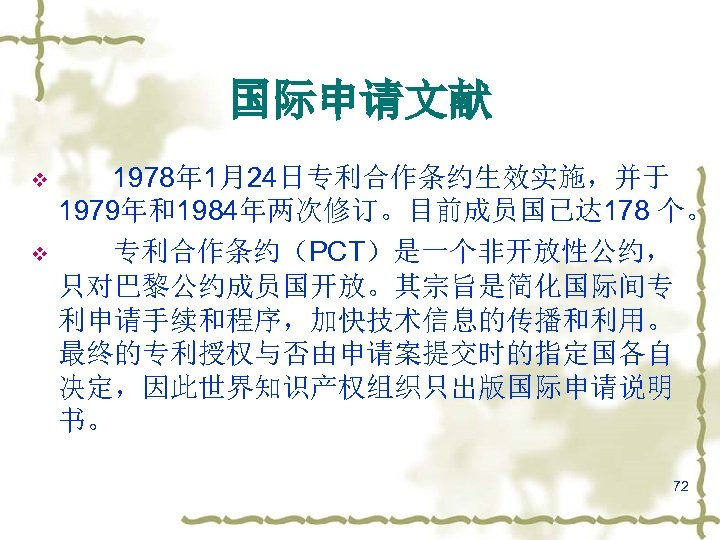 国际申请文献

❖ 1978年1月24日专利合作条约生效实施，并于1979年和1984年两次修订。目前成员国已达178 个。

❖ 专利合作条约（PCT）是一个非开放性公约，只对巴黎公约成员国开放。其宗旨是简化国际间专利申请手续和程序，加快技术信息的传播和利用。最终的专利授权与否由申请案提交时的指定国各自决定，因此世界知识产权组织只出版国际申请说明书。

72